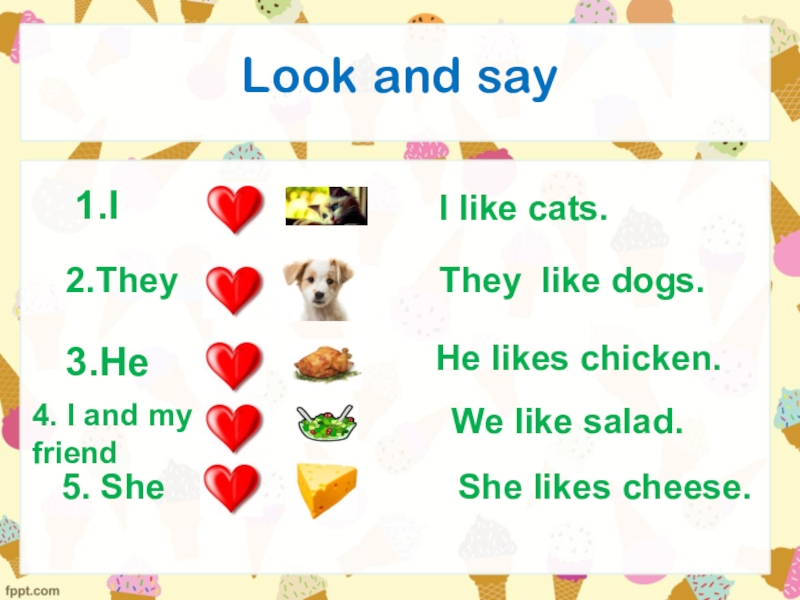 Look and say

1.I I like cats.

2.They They like dogs.

3.He He likes chicken.

4. I and my friend We like salad.

5. She She likes cheese.

fppt.com